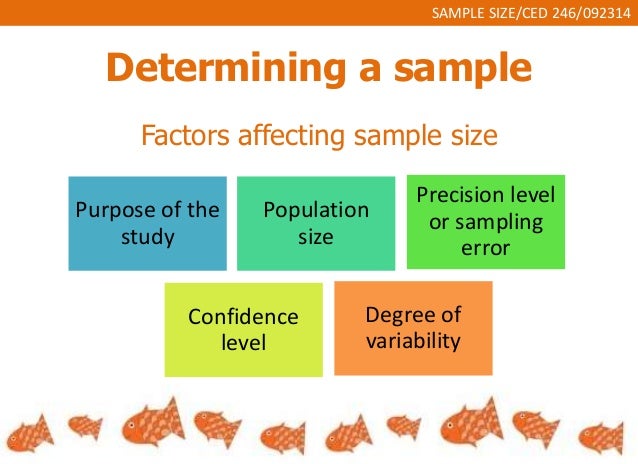 SAMPLE SIZE/CED 246/092314

Determining a sample

Factors affecting sample size

Purpose of the study

Population size

Precision level or sampling error

Confidence level

Degree of variability